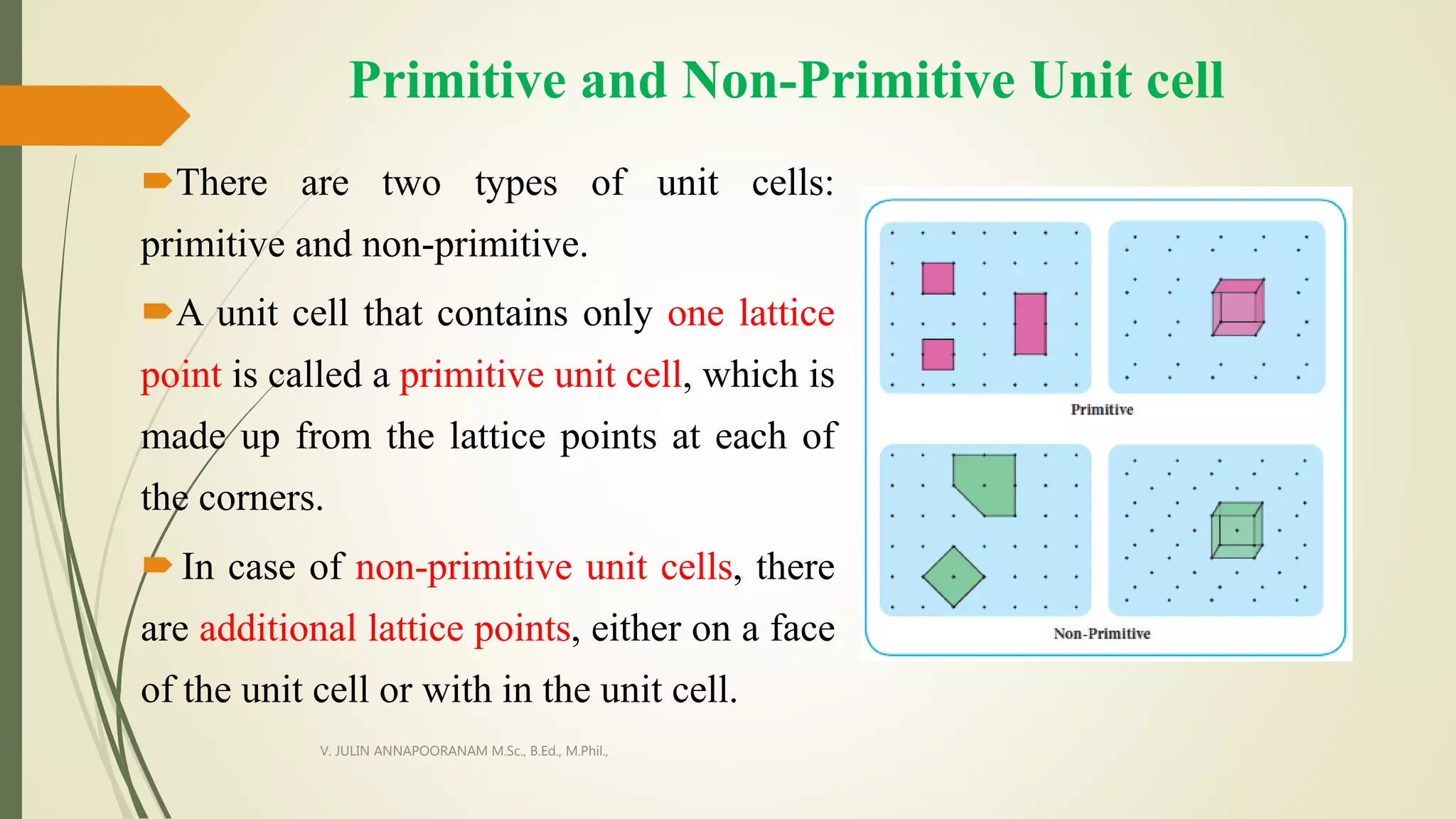 Primitive and Non-Primitive Unit cell

There are two types of unit cells: primitive and non-primitive.

A unit cell that contains only one lattice point is called a primitive unit cell, which is made up from the lattice points at each of the corners.

In case of non-primitive unit cells, there are additional lattice points, either on a face of the unit cell or with in the unit cell.

Primitive

Non-Primitive

V. JULIN ANNAPOORANAM M.Sc., B.Ed., M.Phil.,